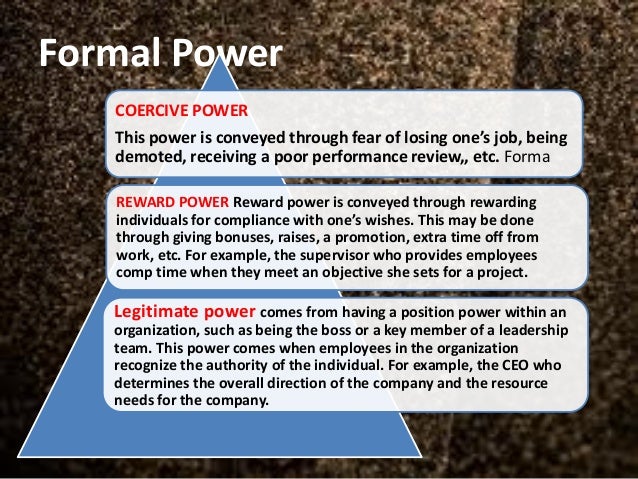 Formal Power

COERCIVE POWER

This power is conveyed through fear of losing one's job, being demoted, receiving a poor performance review,, etc. Forma

REWARD POWER Reward power is conveyed through rewarding individuals for compliance with one's wishes. This may be done through giving bonuses, raises, a promotion, extra time off from work, etc. For example, the supervisor who provides employees comp time when they meet an objective she sets for a project.

Legitimate power comes from having a position power within an organization, such as being the boss or a key member of a leadership team. This power comes when employees in the organization recognize the authority of the individual. For example, the CEO who determines the overall direction of the company and the resource needs for the company.